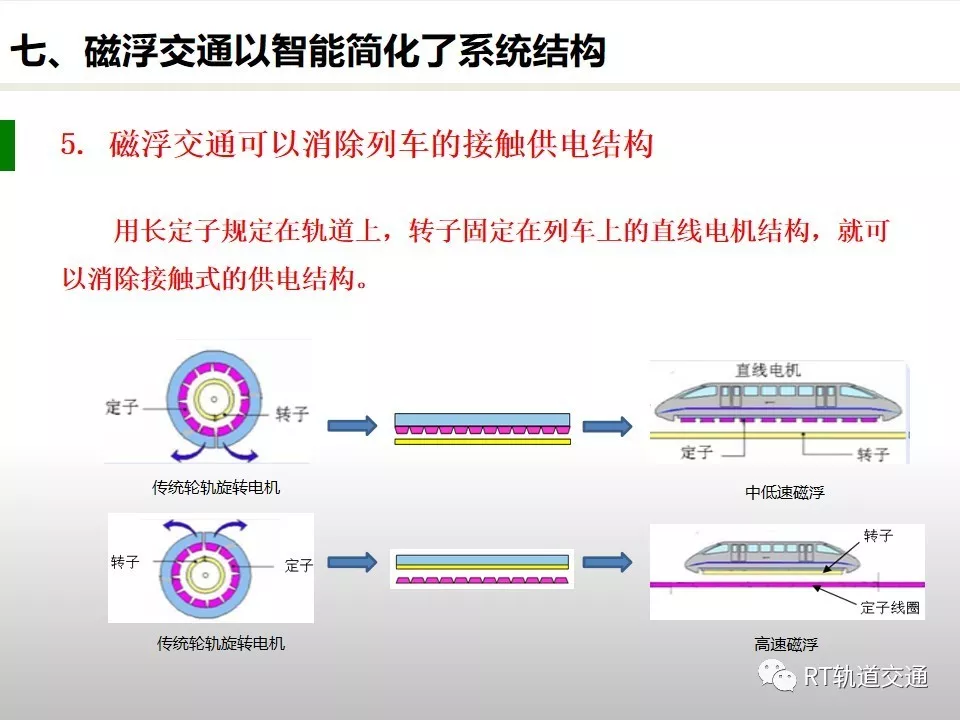 七、磁浮交通以智能简化了系统结构

5. 磁浮交通可以消除列车的接触供电结构

用长定子规定在轨道上，转子固定在列车上的直线电机结构，就可以消除接触式的供电结构。

定子
转子
传统轮轨旋转电机

直线电机
定子
转子
中低速磁浮

转子
定子
传统轮轨旋转电机

转子
定子线圈
高速磁浮

RT轨道交通